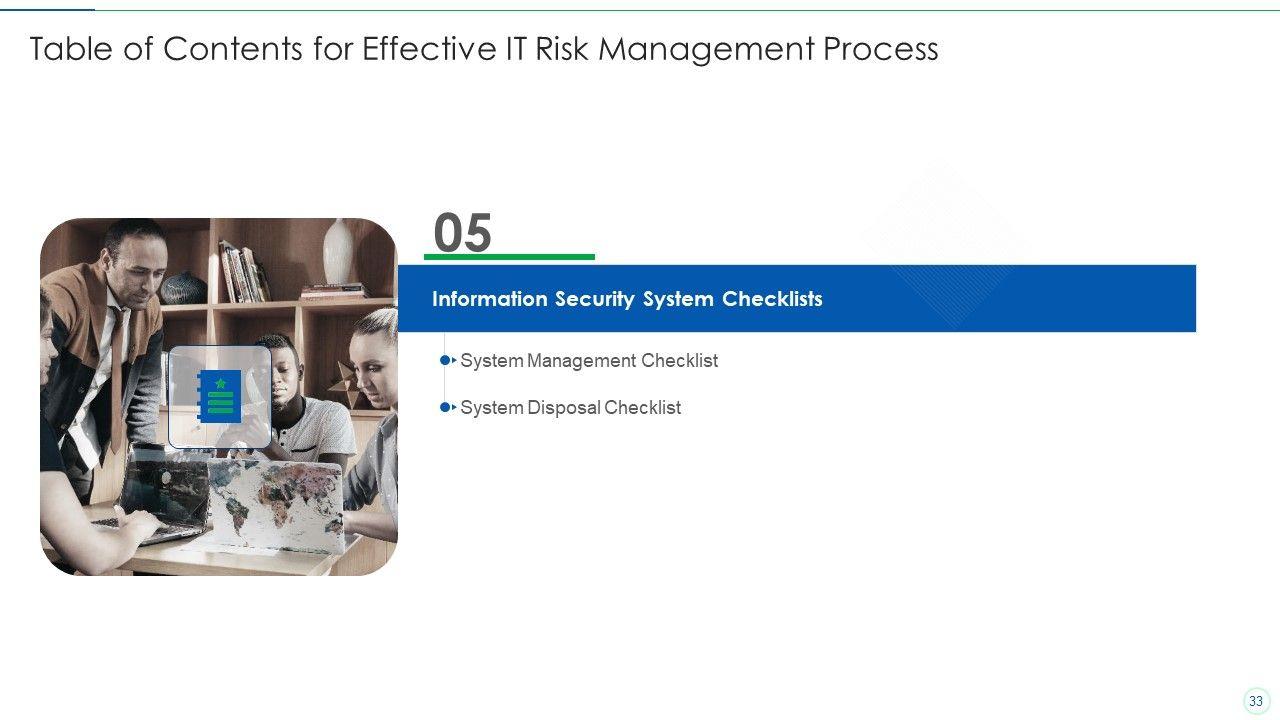 Table of Contents for Effective IT Risk Management Process

05

Information Security System Checklists

System Management Checklist

System Disposal Checklist

33